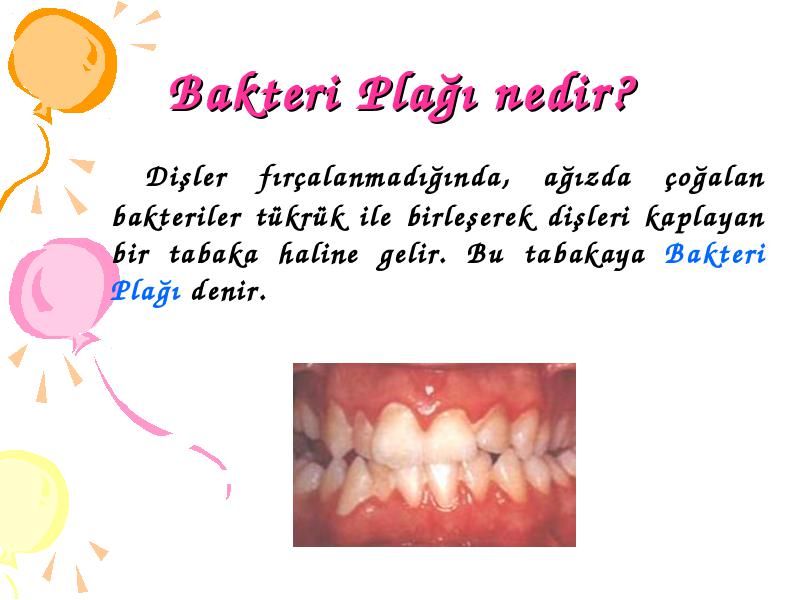 Bakteri Plağı nedir?

Dişler fırçalanmadığında, ağızda çoğalan bakteriler tükrük ile birleşerek dişleri kaplayan bir tabaka haline gelir. Bu tabakaya Bakteri Plağı denir.